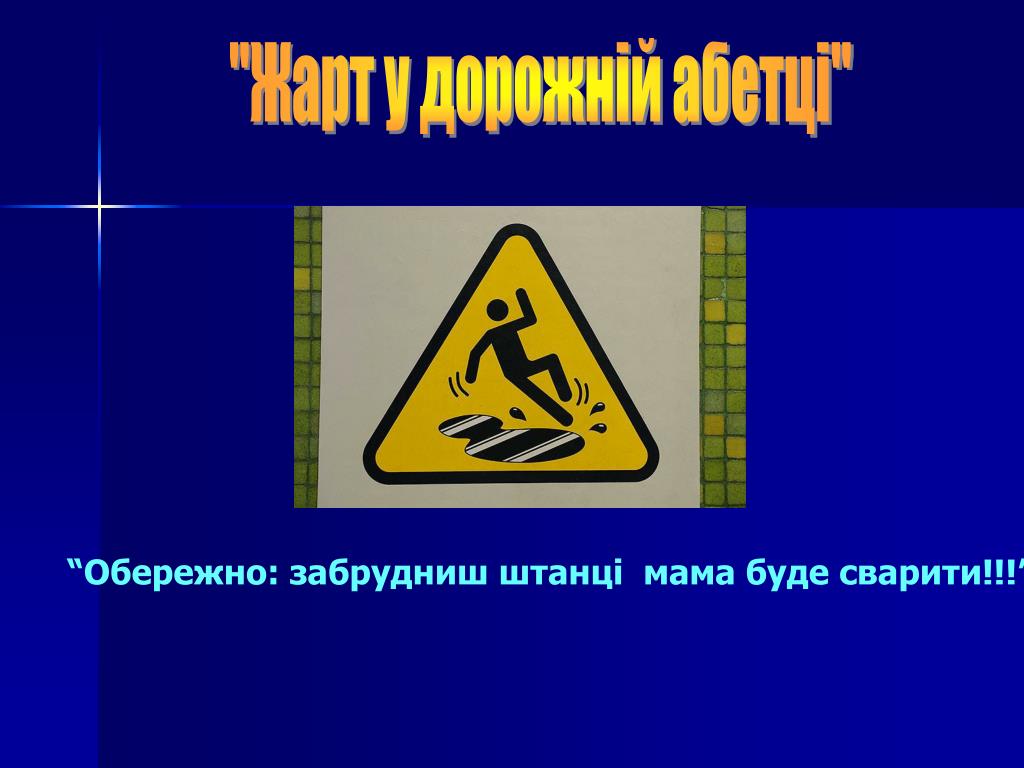 "Жарт у дорожній абетці"

“Обережно: забрудниш штанці  мама буде сварити!!!”